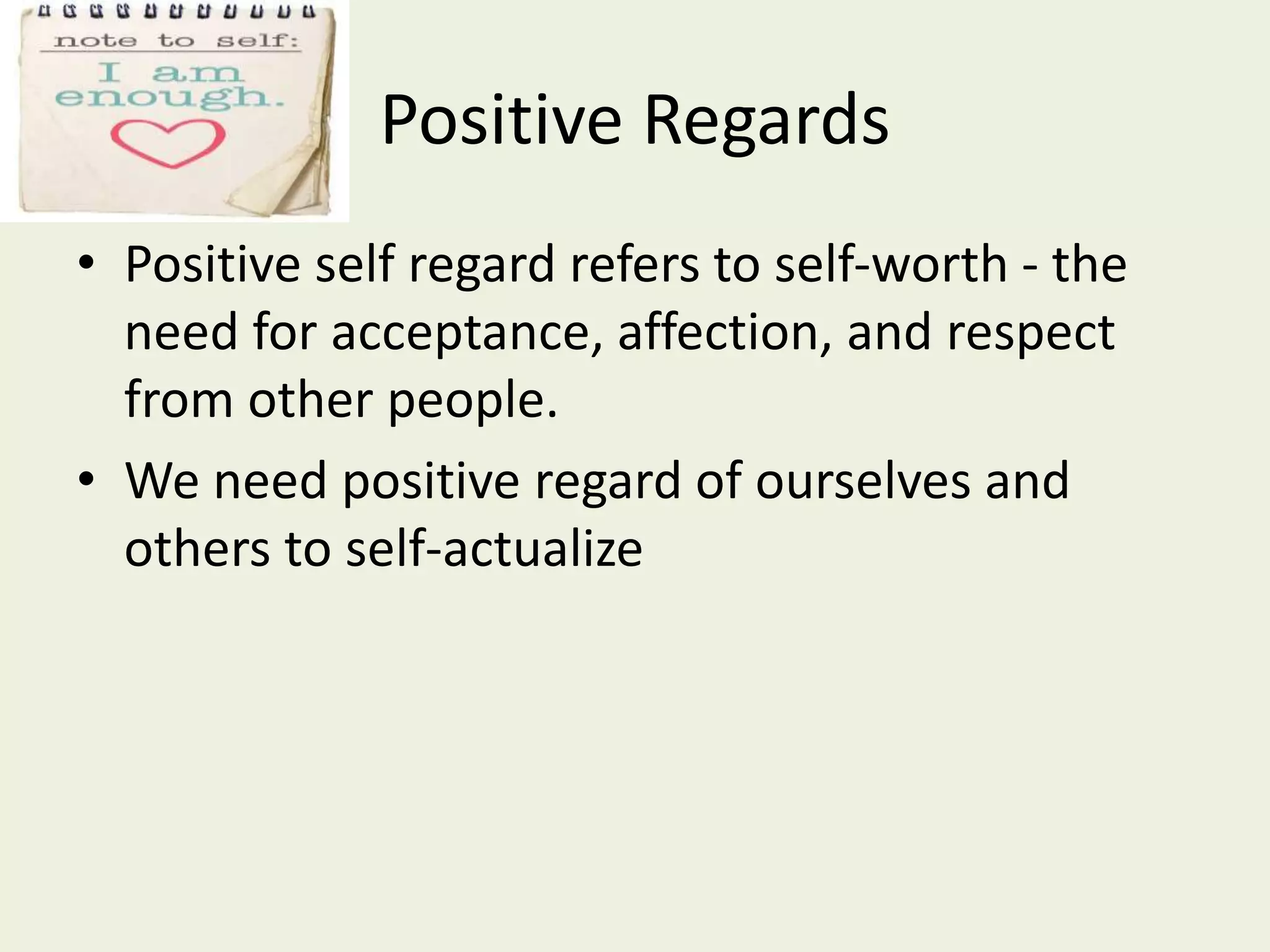 note to self:
I am enough.

Positive Regards

• Positive self regard refers to self-worth - the need for acceptance, affection, and respect from other people.
• We need positive regard of ourselves and others to self-actualize